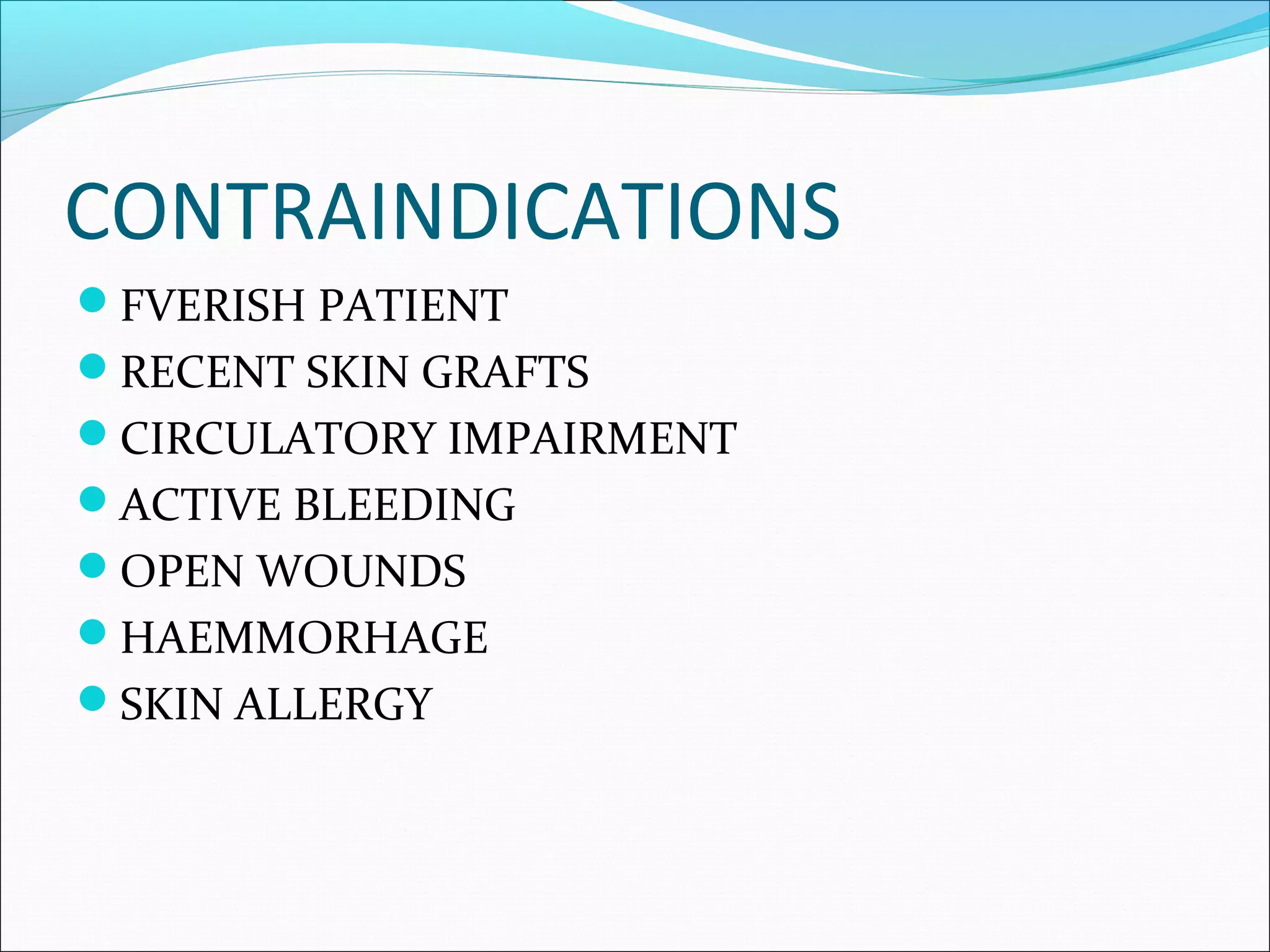 CONTRAINDICATIONS

- FVERISH PATIENT
- RECENT SKIN GRAFTS
- CIRCULATORY IMPAIRMENT
- ACTIVE BLEEDING
- OPEN WOUNDS
- HAEMMORHAGE
- SKIN ALLERGY